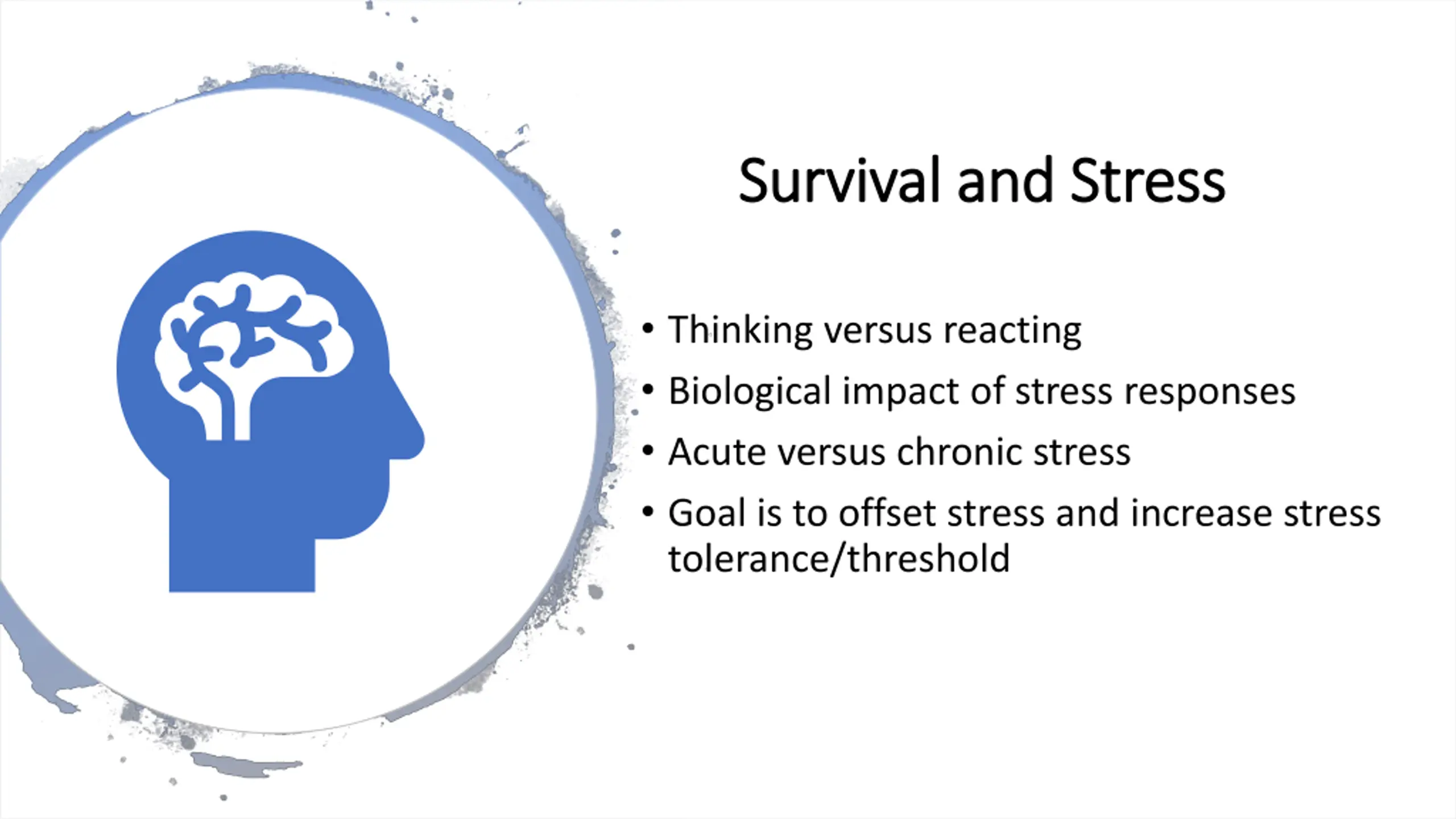 Survival and Stress

• Thinking versus reacting
• Biological impact of stress responses
• Acute versus chronic stress
• Goal is to offset stress and increase stress tolerance/threshold